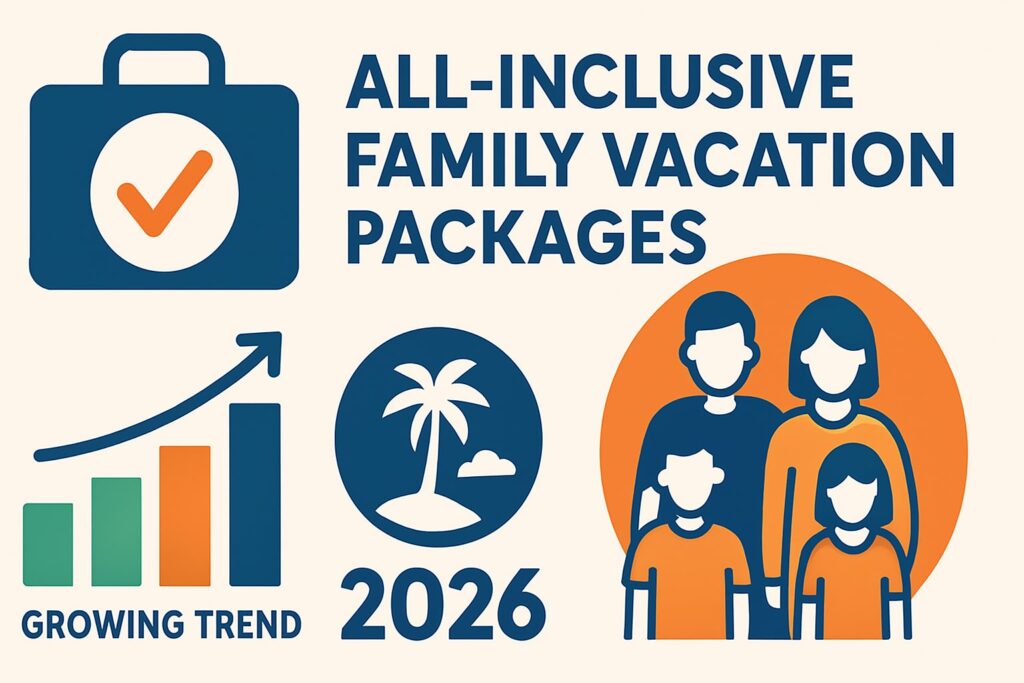 ALL-INCLUSIVE FAMILY VACATION PACKAGES

GROWING TREND

2026